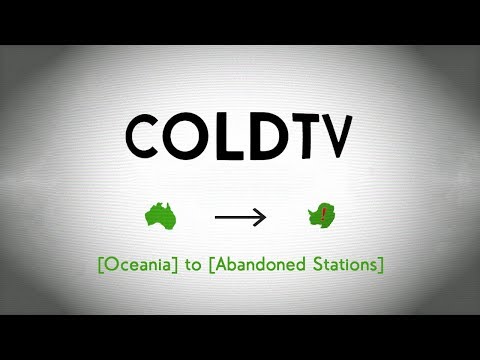 COLDTV

!

[Oceania] to [Abandoned Stations]